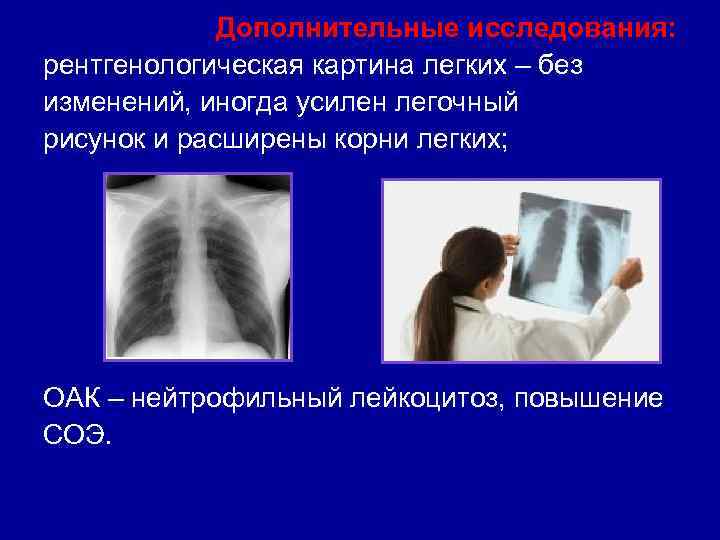 Дополнительные исследования:
рентгенологическая картина легких – без изменений, иногда усилен легочный рисунок и расширены корни легких;

ОАК – нейтрофильный лейкоцитоз, повышение СОЭ.